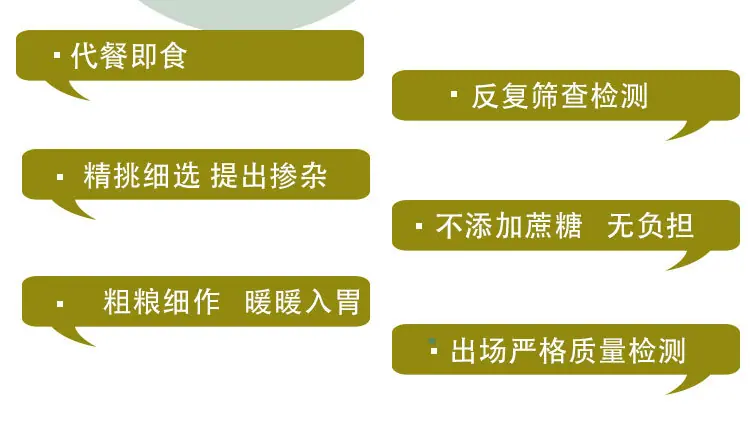 ▪ 代餐即食

▪ 反复筛查检测

▪ 精挑细选 提出掺杂

▪ 不添加蔗糖 无负担

▪ 粗粮细作 暖暖入胃

▪ 出场严格质量检测